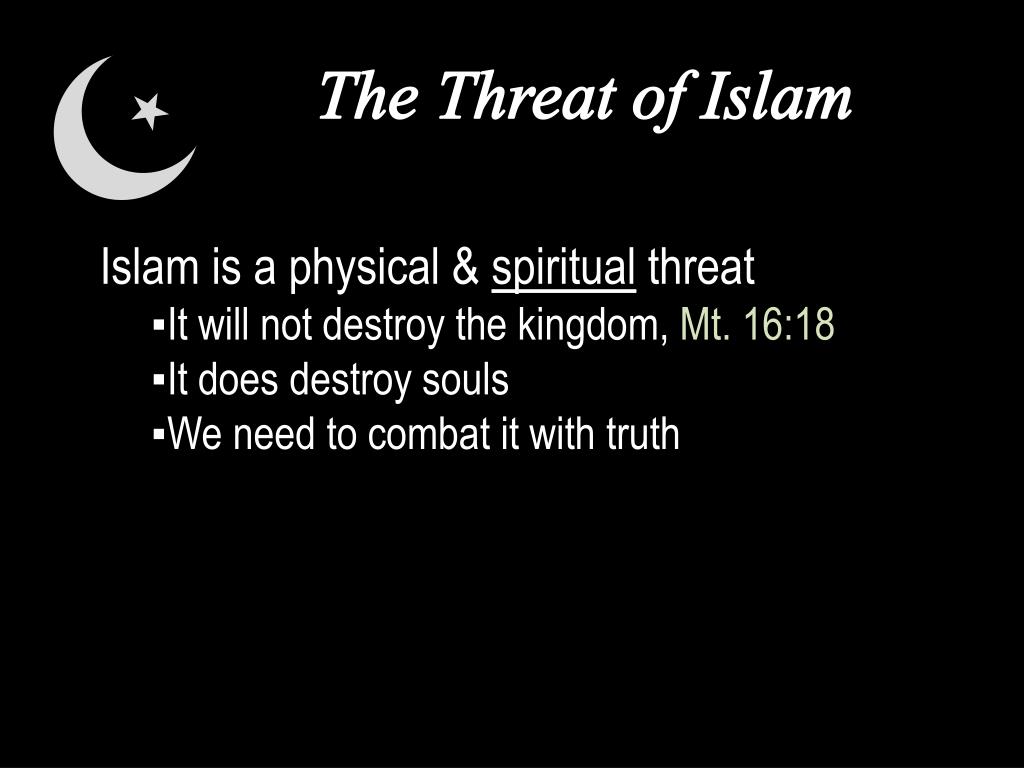 The Threat of Islam

Islam is a physical & spiritual threat
▪It will not destroy the kingdom, Mt. 16:18
▪It does destroy souls
▪We need to combat it with truth